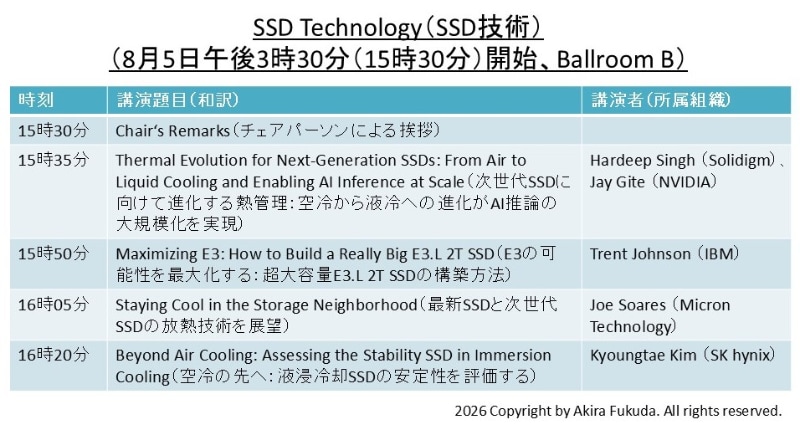 SSD Technology（SSD技術）
（8月5日午後3時30分（15時30分）開始、Ballroom B）

| 時刻 | 講演題目（和訳） | 講演者（所属組織） |
|---|---|---|
| 15時30分 | Chair's Remarks（チェアパーソンによる挨拶） | |
| 15時35分 | Thermal Evolution for Next-Generation SSDs: From Air to Liquid Cooling and Enabling AI Inference at Scale（次世代SSDに向けて進化する熱管理：空冷から液冷への進化がAI推論の大規模化を実現） | Hardeep Singh（Solidigm）、Jay Gite（NVIDIA） |
| 15時50分 | Maximizing E3: How to Build a Really Big E3.L 2T SSD（E3の可能性を最大化する：超大容量E3.L 2T SSDの構築方法） | Trent Johnson（IBM） |
| 16時05分 | Staying Cool in the Storage Neighborhood（最新SSDと次世代SSDの放熱技術を展望） | Joe Soares（Micron Technology） |
| 16時20分 | Beyond Air Cooling: Assessing the Stability SSD in Immersion Cooling（空冷の先へ：液浸冷却SSDの安定性を評価する） | Kyoungtae Kim（SK hynix） |

2026 Copyright by Akira Fukuda. All rights reserved.